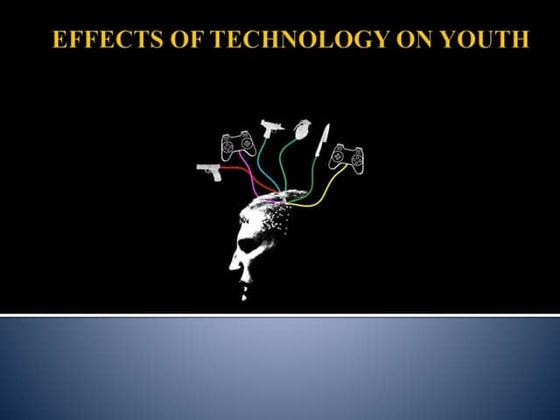 EFFECTS OF TECHNOLOGY ON YOUTH